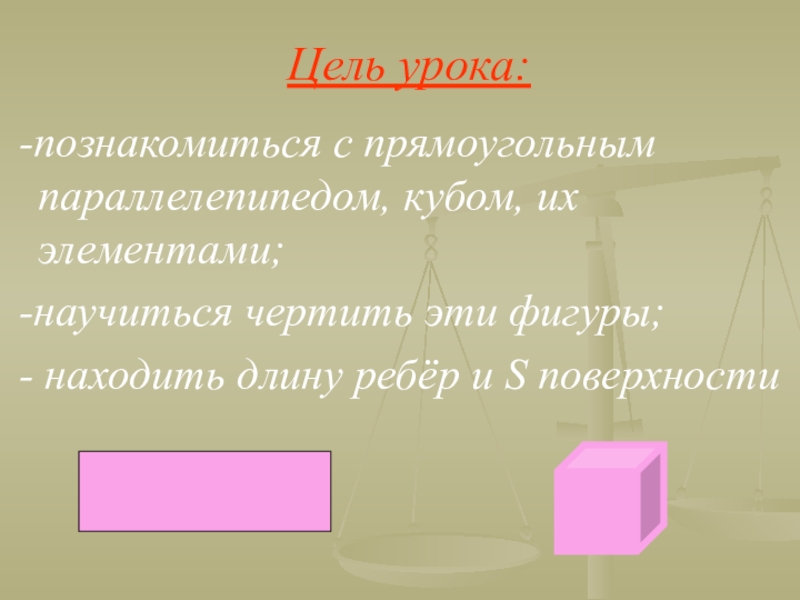 Цель урока:

-познакомиться с прямоугольным параллелепипедом, кубом, их элементами;

-научиться чертить эти фигуры;

- находить длину ребёр и S поверхности